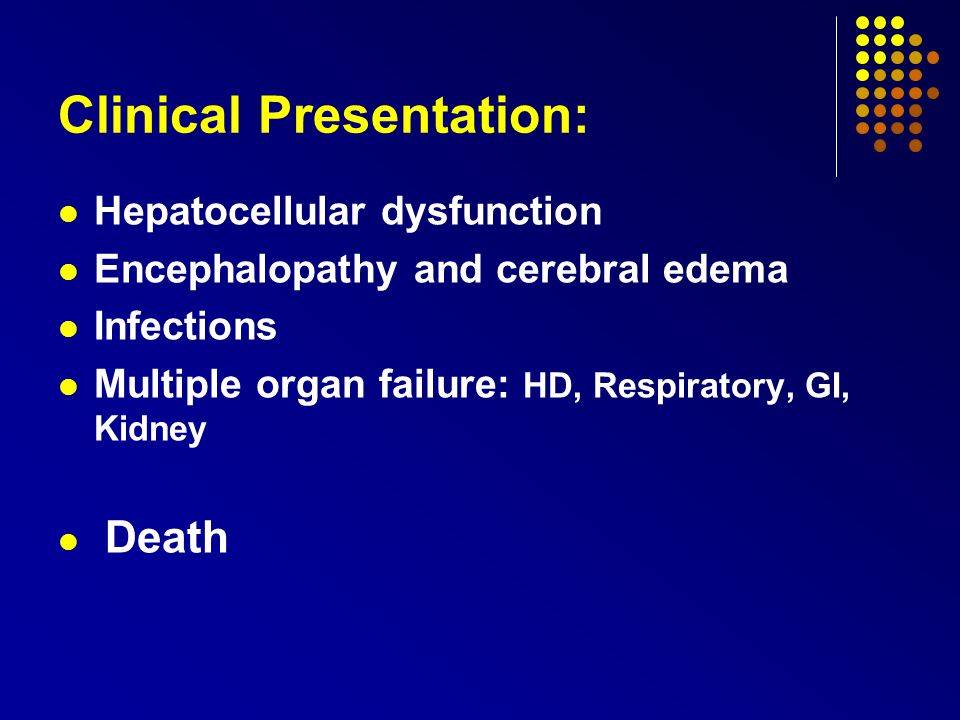 Clinical Presentation:

- Hepatocellular dysfunction
- Encephalopathy and cerebral edema
- Infections
- Multiple organ failure: HD, Respiratory, GI, Kidney

- Death